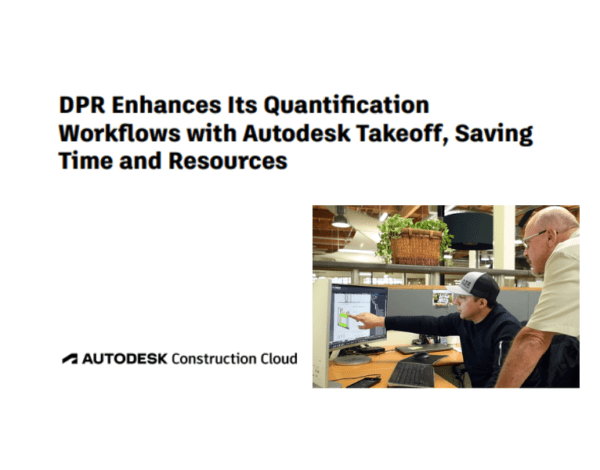 DPR Enhances Its Quantification Workflows with Autodesk Takeoff, Saving Time and Resources

AUTODESK Construction Cloud